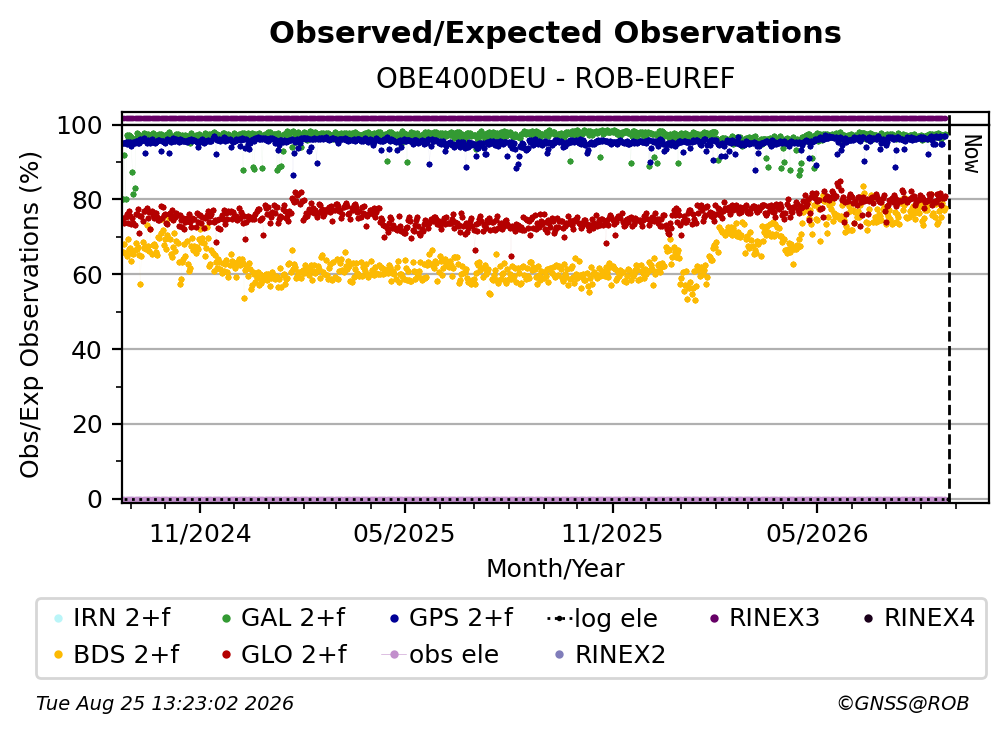 Observed/Expected Observations

OBE400DEU - ROB-EUREF

Obs/Exp Observations (%)

100
80
60
40
20
0

Now

11/2024
05/2025
11/2025
05/2026

Month/Year

IRN 2+f
GAL 2+f
GPS 2+f
log ele
RINEX3
RINEX4
BDS 2+f
GLO 2+f
obs ele
RINEX2

Tue Aug 25 13:23:02 2026

©GNSS@ROB